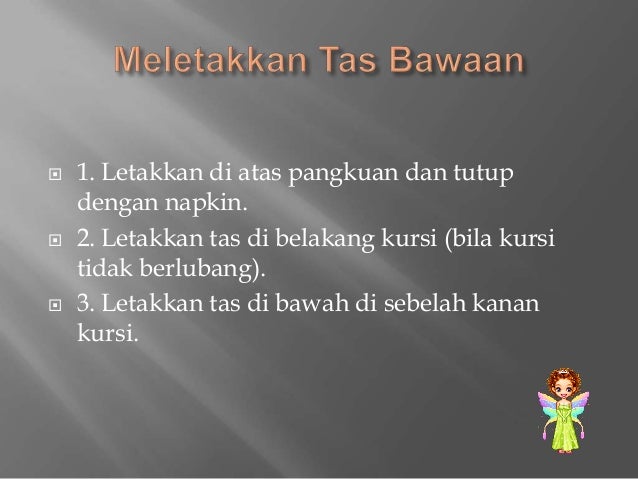 Meletakkan Tas Bawaan

1. Letakkan di atas pangkuan dan tutup dengan napkin.

2. Letakkan tas di belakang kursi (bila kursi tidak berlubang).

3. Letakkan tas di bawah di sebelah kanan kursi.